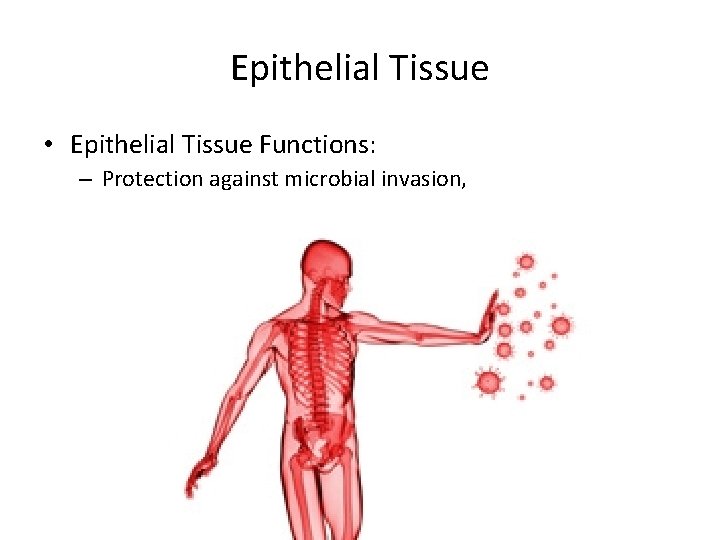 Epithelial Tissue

• Epithelial Tissue Functions:
– Protection against microbial invasion,